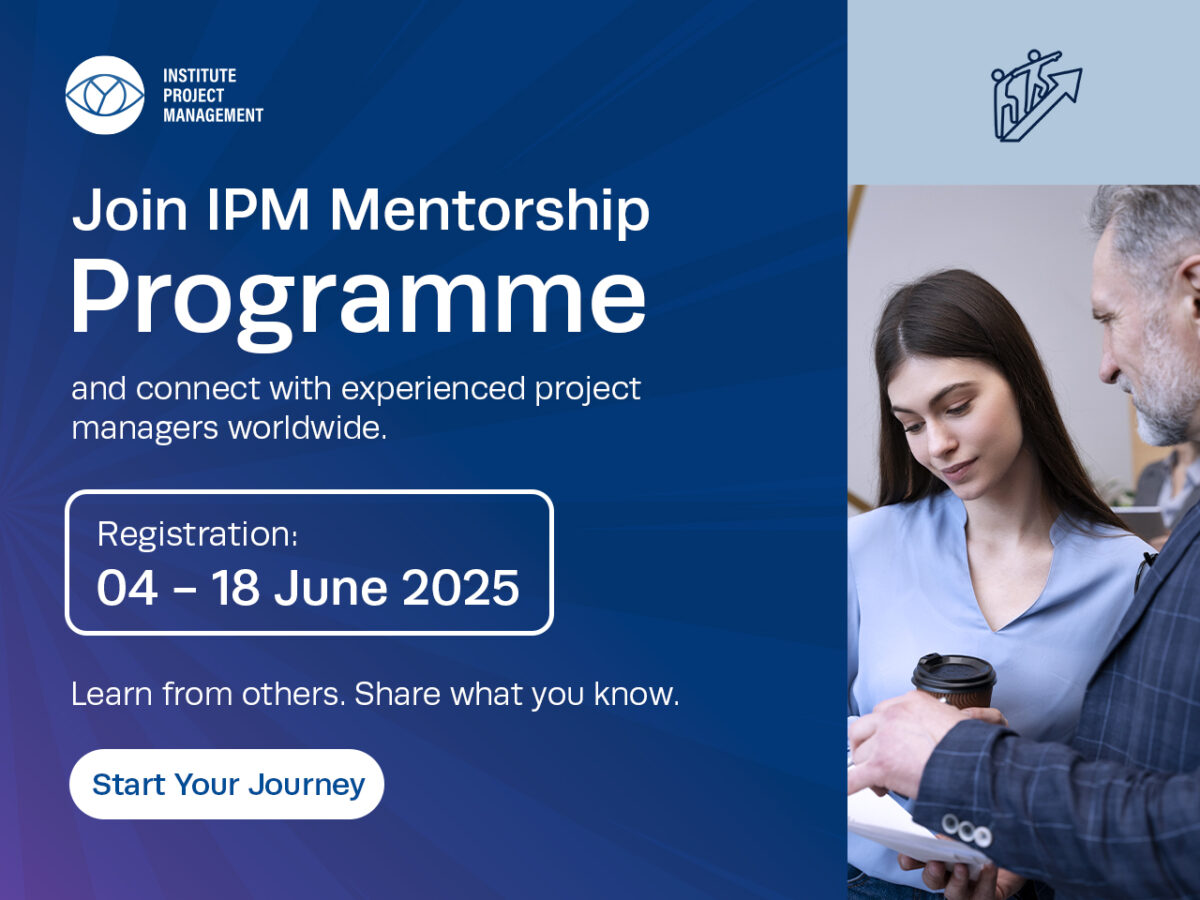 INSTITUTE
PROJECT
MANAGEMENT

Join IPM Mentorship
Programme

and connect with experienced project managers worldwide.

Registration:
04 – 18 June 2025

Learn from others. Share what you know.

Start Your Journey